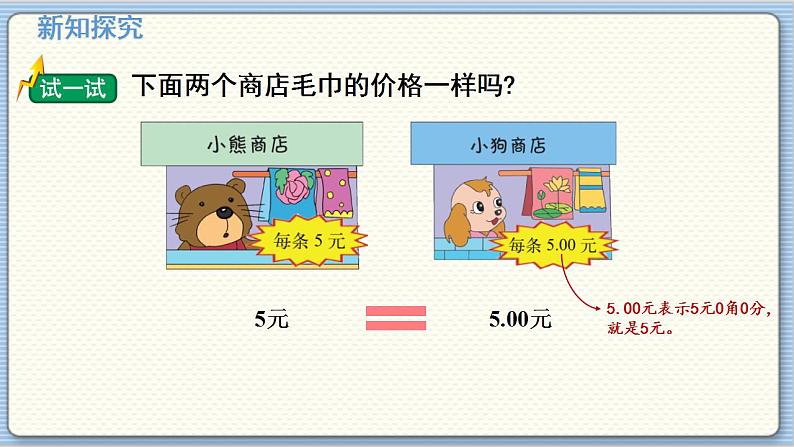 新知探究

试一试 下面两个商店毛巾的价格一样吗?

小熊商店

每条 5 元

小狗商店

每条 5.00 元

5元 = 5.00元

5.00元表示5元0角0分,就是5元。